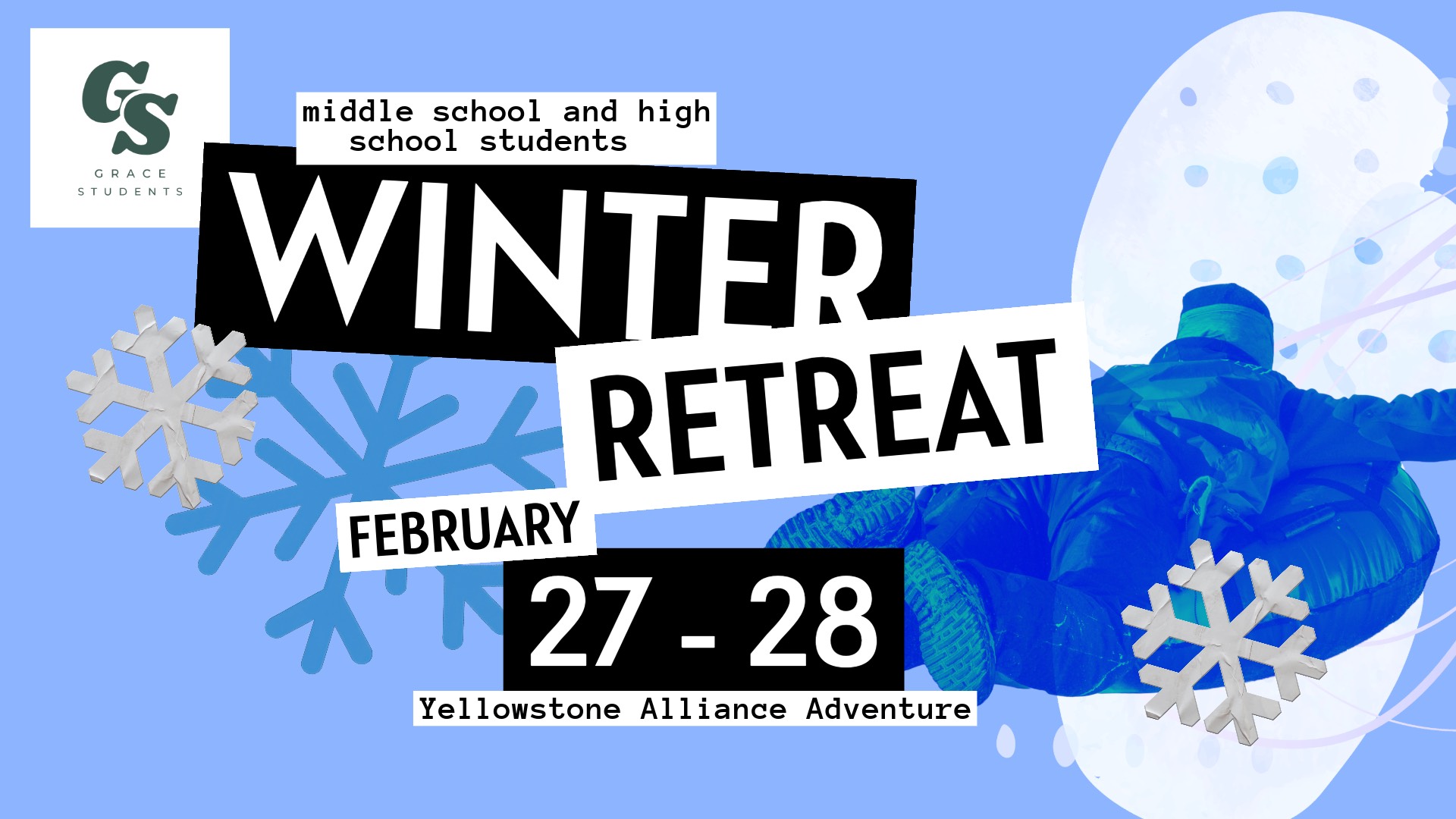 GS
GRACE
STUDENTS

middle school and high school students

WINTER
RETREAT

FEBRUARY
27 - 28

Yellowstone Alliance Adventure